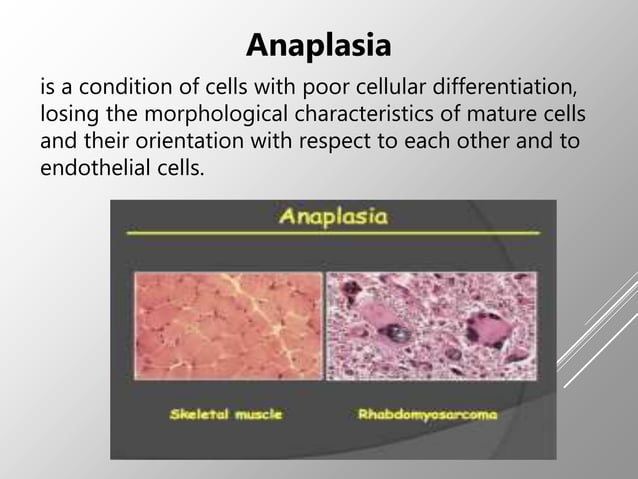 Anaplasia

is a condition of cells with poor cellular differentiation, losing the morphological characteristics of mature cells and their orientation with respect to each other and to endothelial cells.

Anaplasia

Skeletal muscle

Rhabdomyosarcoma